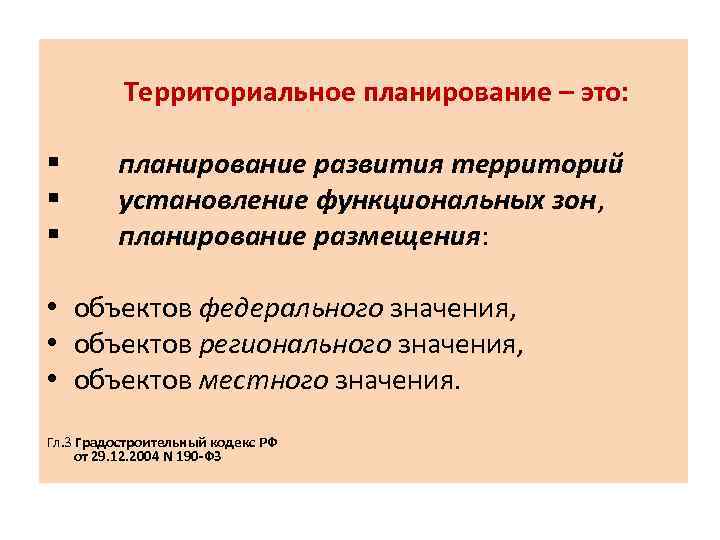 Территориальное планирование – это:

▪ планирование развития территорий
▪ установление функциональных зон,
▪ планирование размещения:

• объектов федерального значения,
• объектов регионального значения,
• объектов местного значения.

Гл.3 Градостроительный кодекс РФ от 29.12.2004 N 190-ФЗ